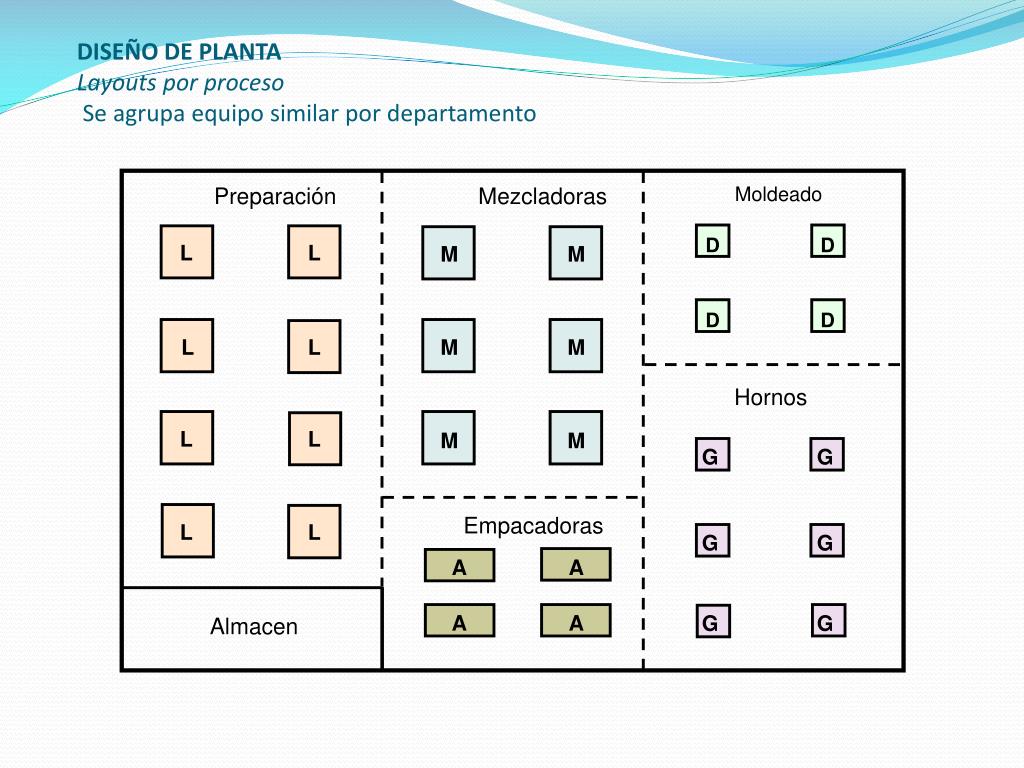 DISEÑO DE PLANTA
Layouts por proceso
Se agrupa equipo similar por departamento

Preparación
L L
L L
L L
L L

Almacen

Mezcladoras
M M
M M
M M

Empacadoras
A A
A A

Moldeado
D D
D D

Hornos
G G
G G
G G